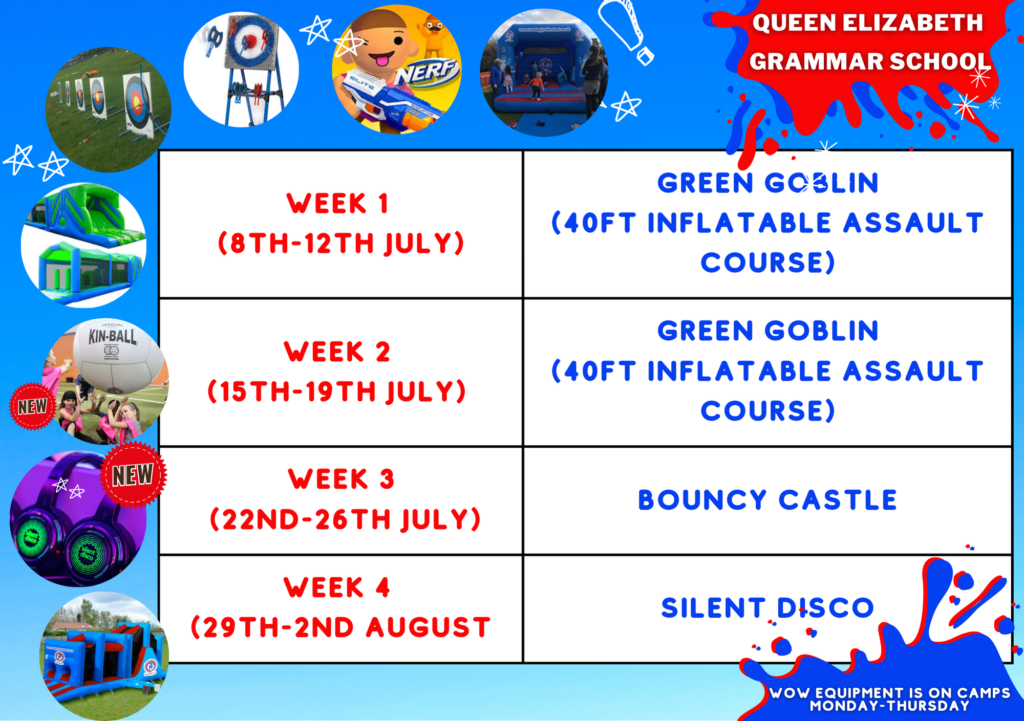 QUEEN ELIZABETH GRAMMAR SCHOOL

NERF

KIN-BALL

NEW

NEW

| WEEK 1 (8TH-12TH JULY) | GREEN GOBLIN (40FT INFLATABLE ASSAULT COURSE) |
|---|---|
| WEEK 2 (15TH-19TH JULY) | GREEN GOBLIN (40FT INFLATABLE ASSAULT COURSE) |
| WEEK 3 (22ND-26TH JULY) | BOUNCY CASTLE |
| WEEK 4 (29TH-2ND AUGUST | SILENT DISCO |

WOW EQUIPMENT IS ON CAMPS MONDAY-THURSDAY